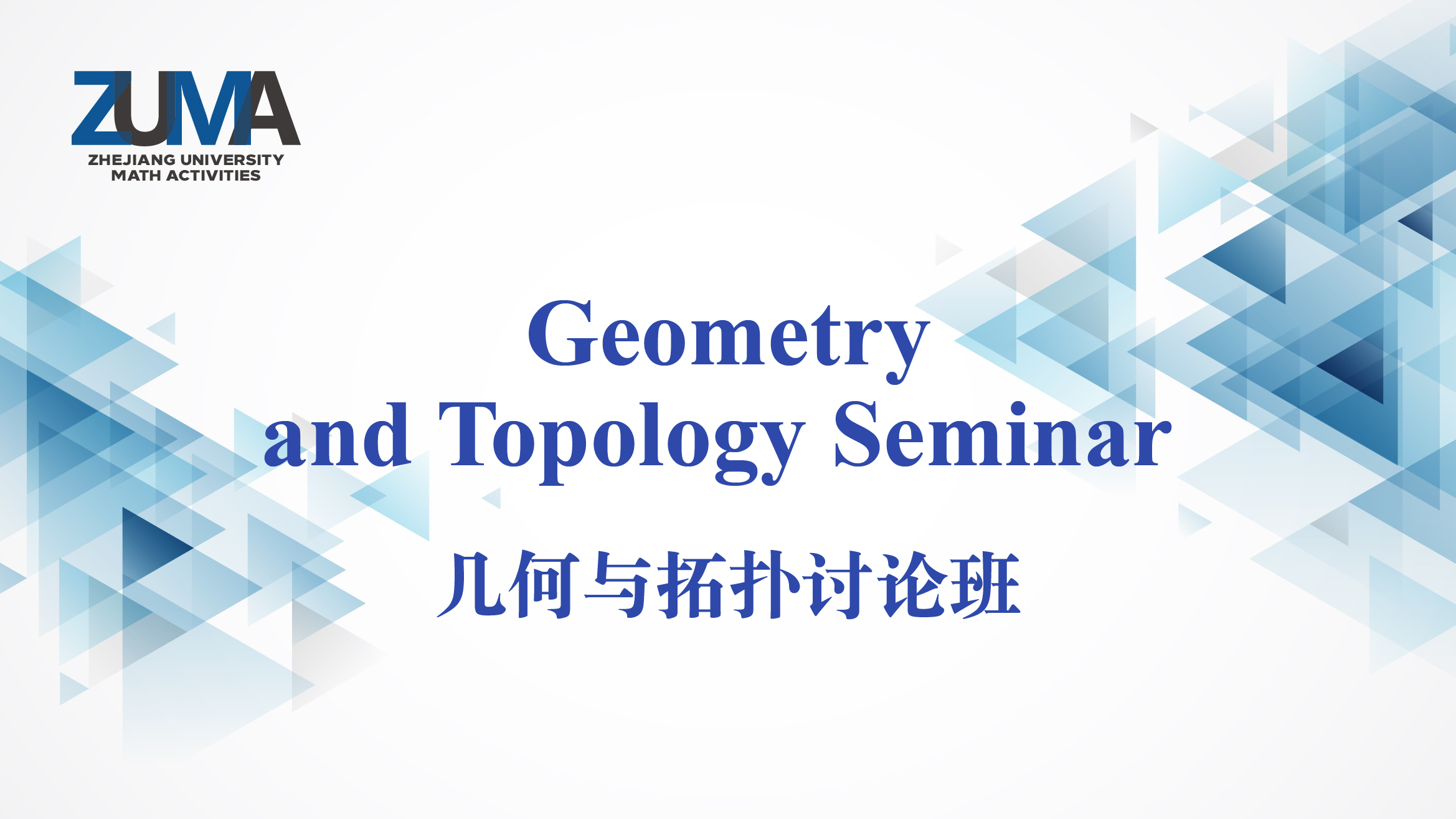 ZUMA
ZHEJIANG UNIVERSITY
MATH ACTIVITIES

Geometry and Topology Seminar

几何与拓扑讨论班